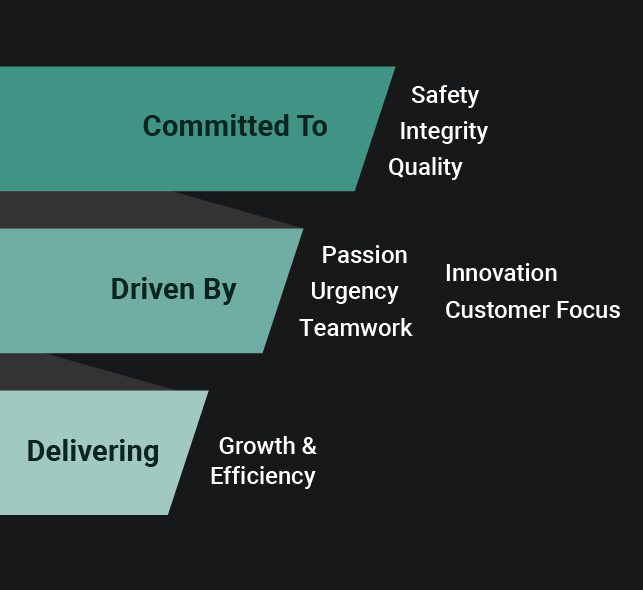 Committed To

Safety
Integrity
Quality

Driven By

Passion
Urgency
Teamwork

Innovation
Customer Focus

Delivering

Growth &
Efficiency